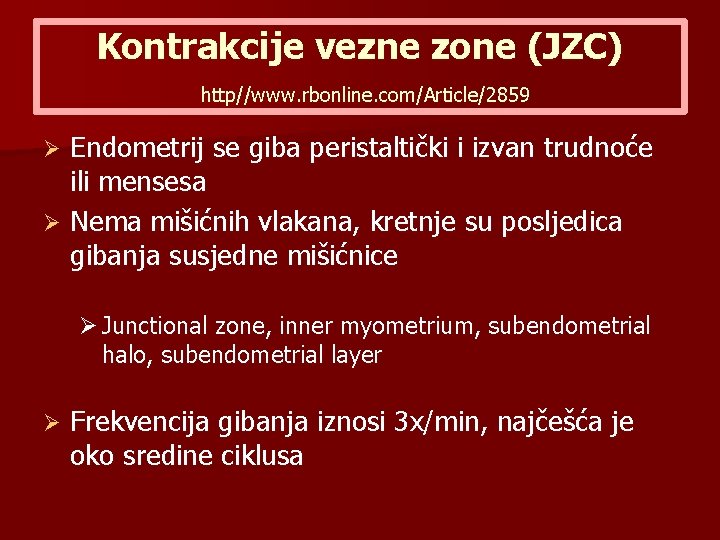 Kontrakcije vezne zone (JZC)

http//www.rbonline.com/Article/2859

➢ Endometrij se giba peristaltički i izvan trudnoće ili mensesa

➢ Nema mišićnih vlakana, kretnje su posljedica gibanja susjedne mišićnice

➢ Junctional zone, inner myometrium, subendometrial halo, subendometrial layer

➢ Frekvencija gibanja iznosi 3x/min, najčešća je oko sredine ciklusa